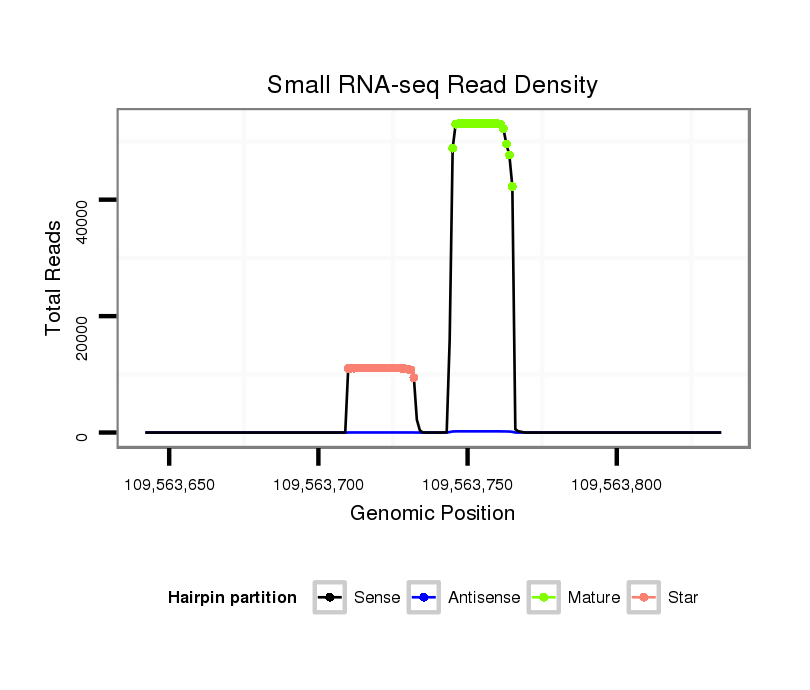 Small RNA-seq Read Density

Total Reads

40000

20000

0

109,563,650
109,563,700
109,563,750
109,563,800

Genomic Position

Hairpin partition
Sense
Antisense
Mature
Star